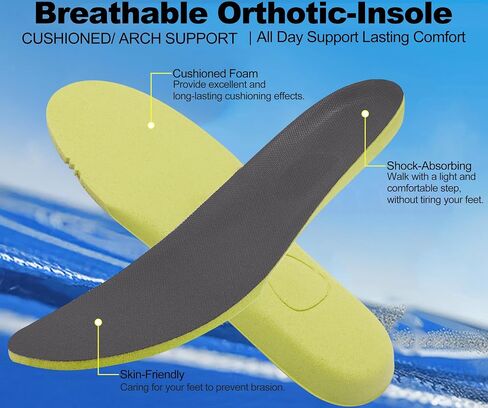 Breathable Orthotic-Insole

CUSHIONED/ ARCH SUPPORT | All Day Support Lasting Comfort

Cushioned Foam
Provide excellent and long-lasting cushioning effects.

Shock-Absorbing
Walk with a light and comfortable step, without tiring your feet.

Skin-Friendly
Caring for your feet to prevent brasion.